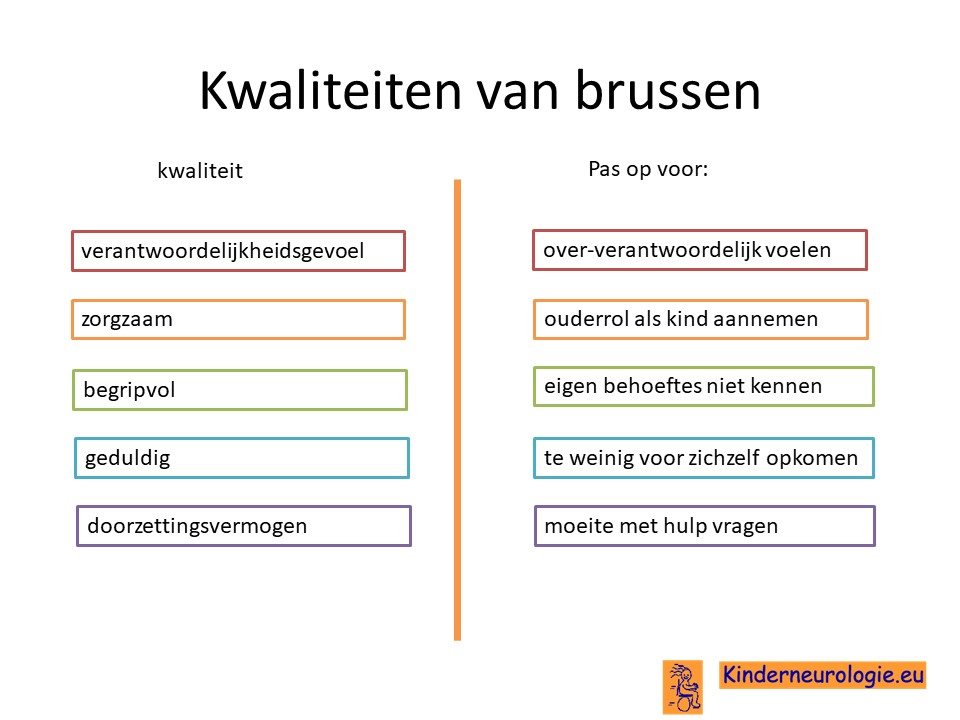 Kwaliteiten van brussen

kwaliteit

verantwoordelijkheidsgevoel

zorgzaam

begripvol

geduldig

doorzettingsvermogen

Pas op voor:

over-verantwoordelijk voelen

ouderrol als kind aannemen

eigen behoeftes niet kennen

te weinig voor zichzelf opkomen

moeite met hulp vragen

Kinderneurologie.eu